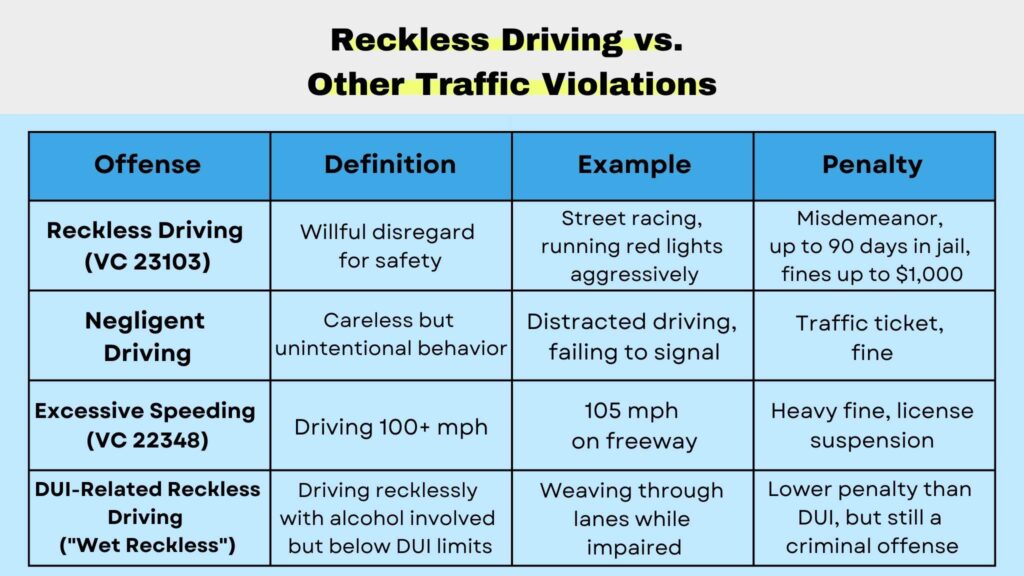 Reckless Driving vs.
Other Traffic Violations

| Offense | Definition | Example | Penalty |
|---|---|---|---|
| Reckless Driving (VC 23103) | Willful disregard for safety | Street racing, running red lights aggressively | Misdemeanor, up to 90 days in jail, fines up to $1,000 |
| Negligent Driving | Careless but unintentional behavior | Distracted driving, failing to signal | Traffic ticket, fine |
| Excessive Speeding (VC 22348) | Driving 100+ mph | 105 mph on freeway | Heavy fine, license suspension |
| DUI-Related Reckless Driving ("Wet Reckless") | Driving recklessly with alcohol involved but below DUI limits | Weaving through lanes while impaired | Lower penalty than DUI, but still a criminal offense |